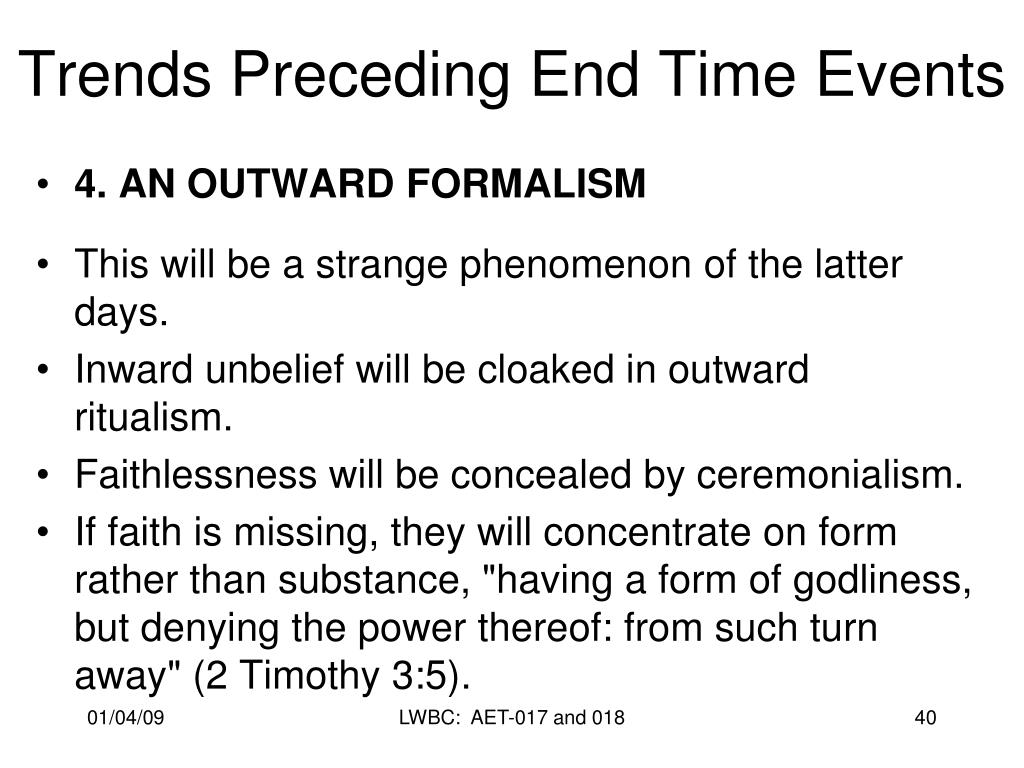 Trends Preceding End Time Events

• 4. AN OUTWARD FORMALISM

• This will be a strange phenomenon of the latter days.

• Inward unbelief will be cloaked in outward ritualism.

• Faithlessness will be concealed by ceremonialism.

• If faith is missing, they will concentrate on form rather than substance, "having a form of godliness, but denying the power thereof: from such turn away" (2 Timothy 3:5).

01/04/09

LWBC: AET-017 and 018

40